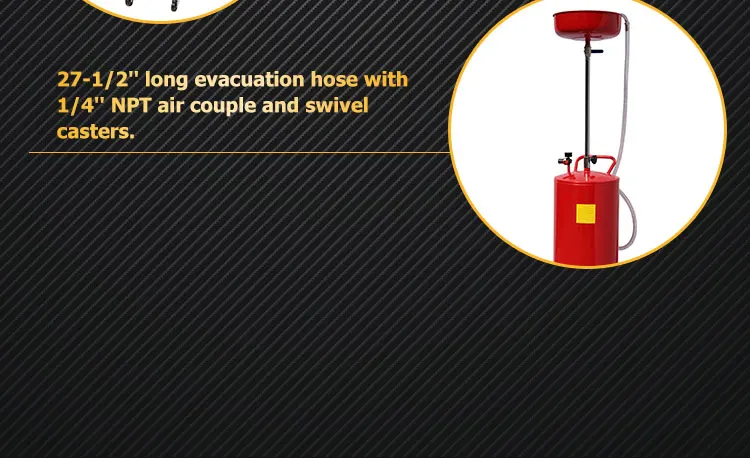 27-1/2'' long evacuation hose with 1/4'' NPT air couple and swivel casters.